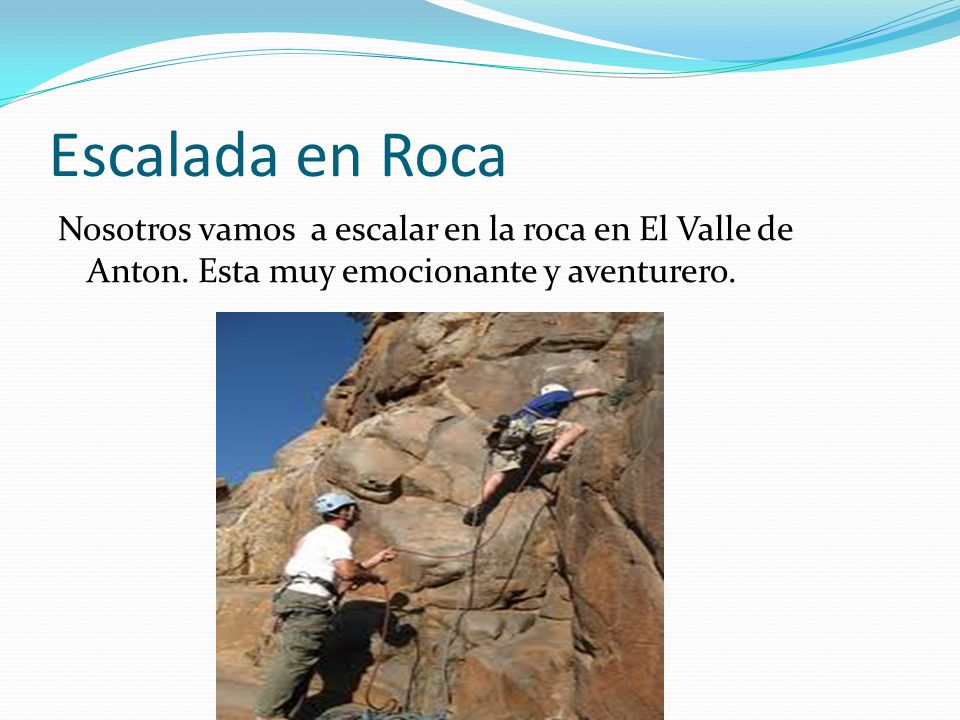 Escalada en Roca

Nosotros vamos a escalar en la roca en El Valle de Anton. Esta muy emocionante y aventurero.